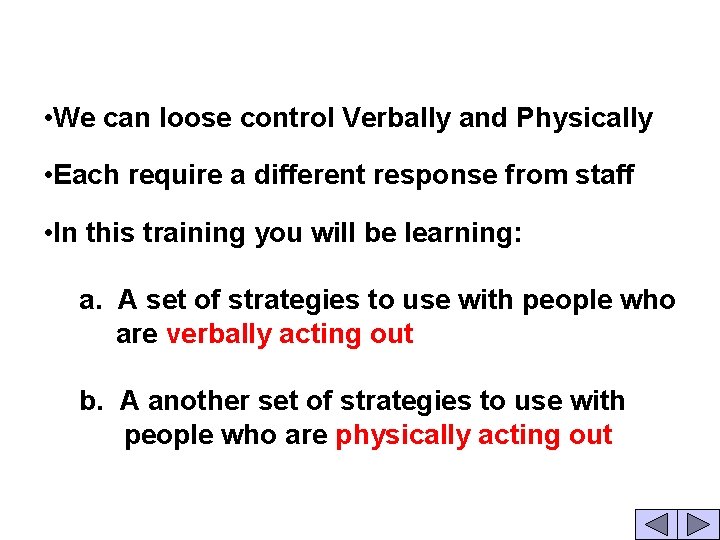 •We can loose control Verbally and Physically

•Each require a different response from staff

•In this training you will be learning:

a. A set of strategies to use with people who are verbally acting out

b. A another set of strategies to use with people who are physically acting out